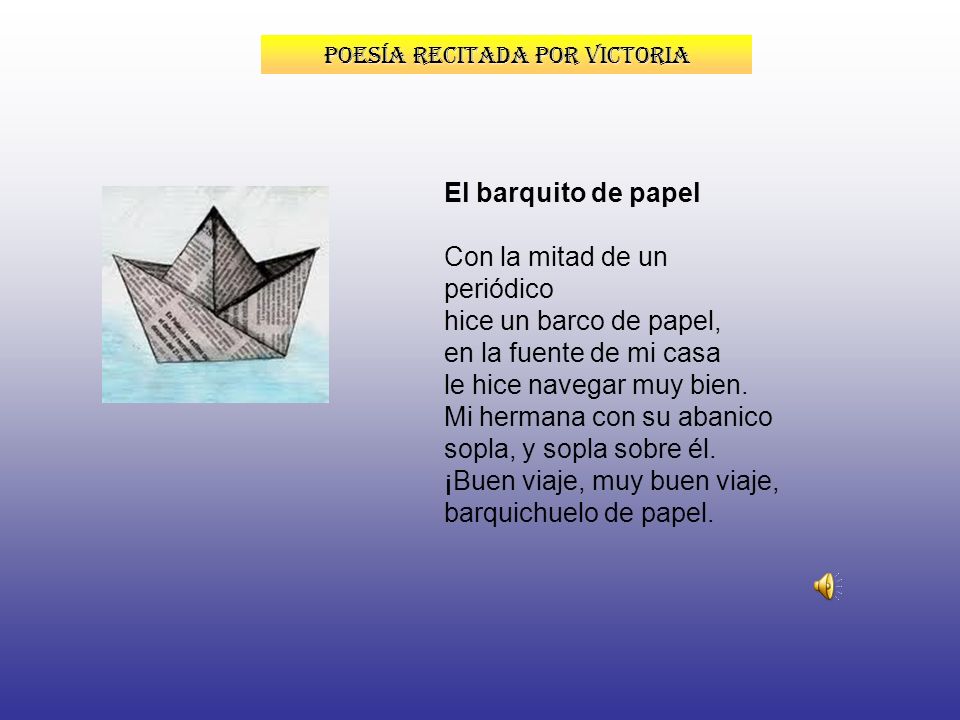 POESÍA RECITADA POR VICTORIA

El barquito de papel

Con la mitad de un
periódico
hice un barco de papel,
en la fuente de mi casa
le hice navegar muy bien.
Mi hermana con su abanico
sopla, y sopla sobre él.
¡Buen viaje, muy buen viaje,
barquichuelo de papel.